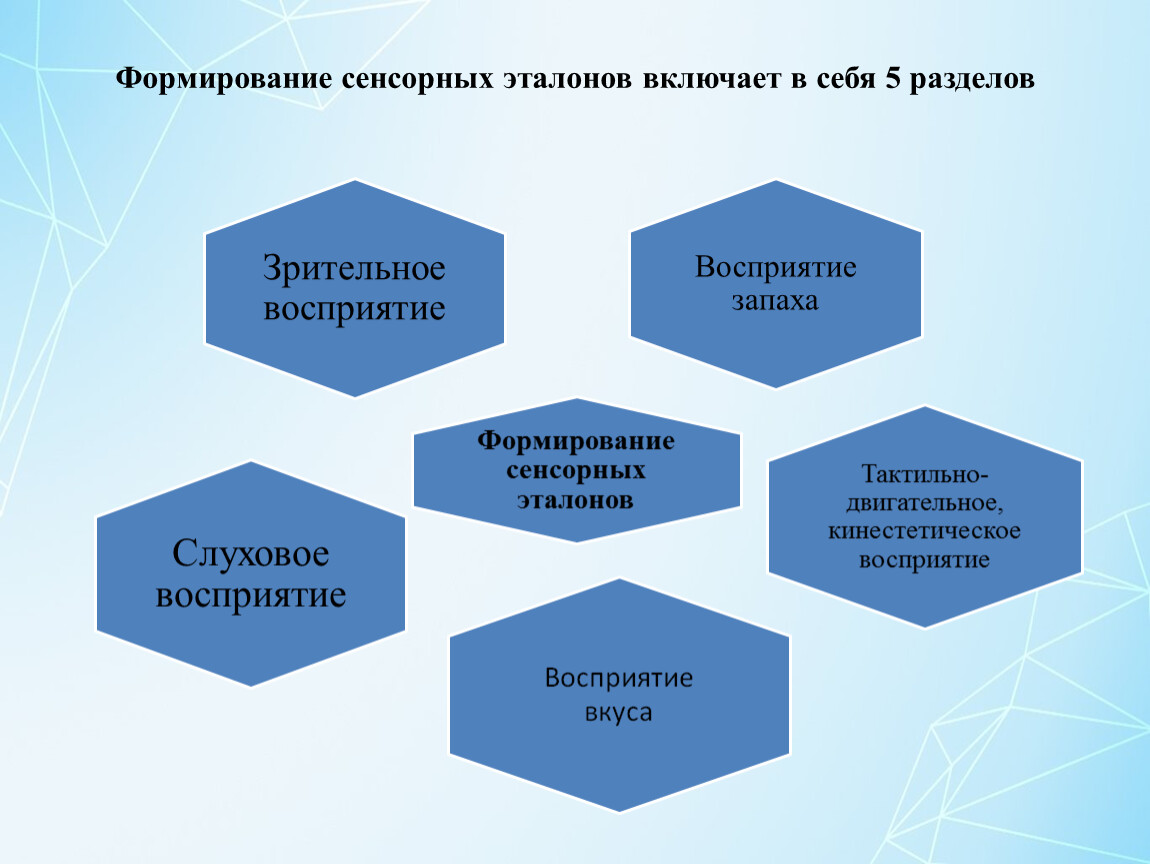 Формирование сенсорных эталонов включает в себя 5 разделов

Зрительное восприятие

Восприятие запаха

Формирование сенсорных эталонов

Тактильно-двигательное, кинестетическое восприятие

Слуховое восприятие

Восприятие вкуса